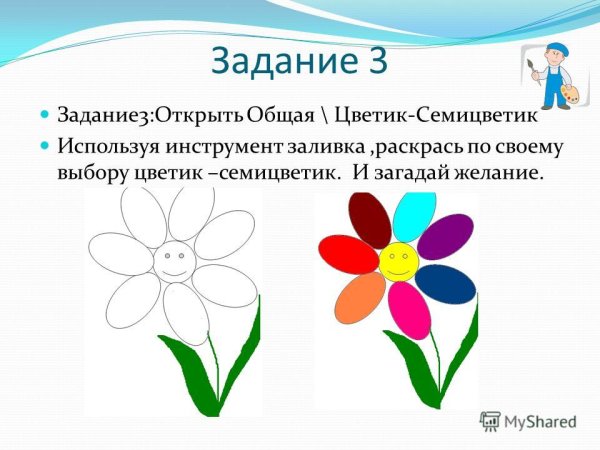 Задание 3

Задание3:Открыть Общая \ Цветик-Семицветик

Используя инструмент заливка ,раскрась по своему выбору цветик –семицветик. И загадай желание.

MyShared